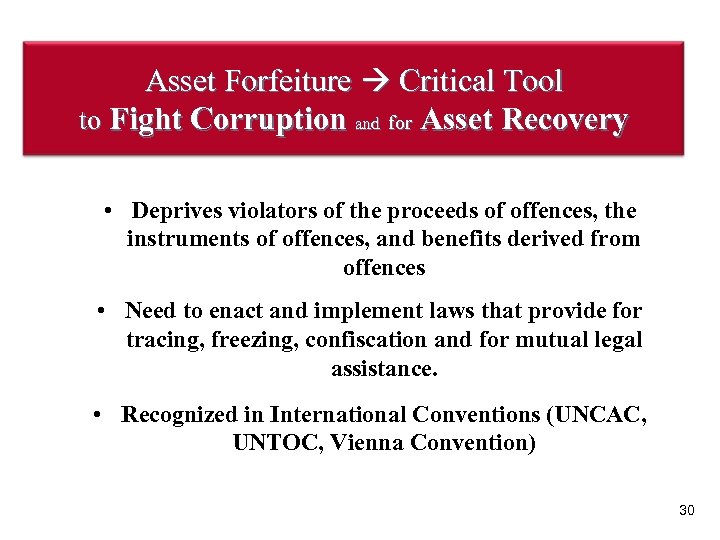 Asset Forfeiture → Critical Tool to Fight Corruption and for Asset Recovery

• Deprives violators of the proceeds of offences, the instruments of offences, and benefits derived from offences

• Need to enact and implement laws that provide for tracing, freezing, confiscation and for mutual legal assistance.

• Recognized in International Conventions (UNCAC, UNTOC, Vienna Convention)

30